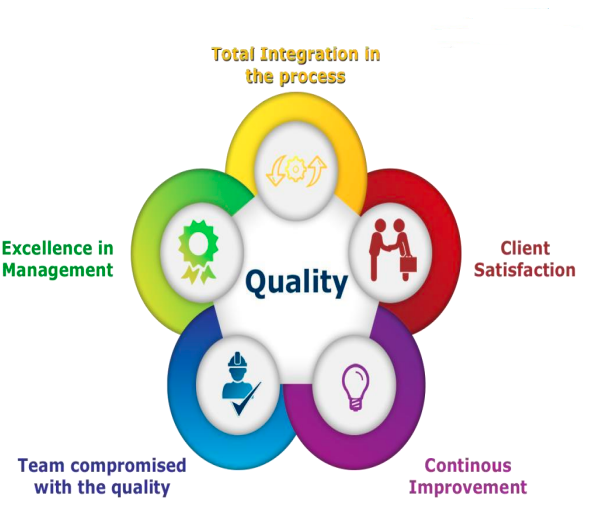 Total Integration in the process

Excellence in Management

Quality

Client Satisfaction

Team compromised with the quality

Continous Improvement